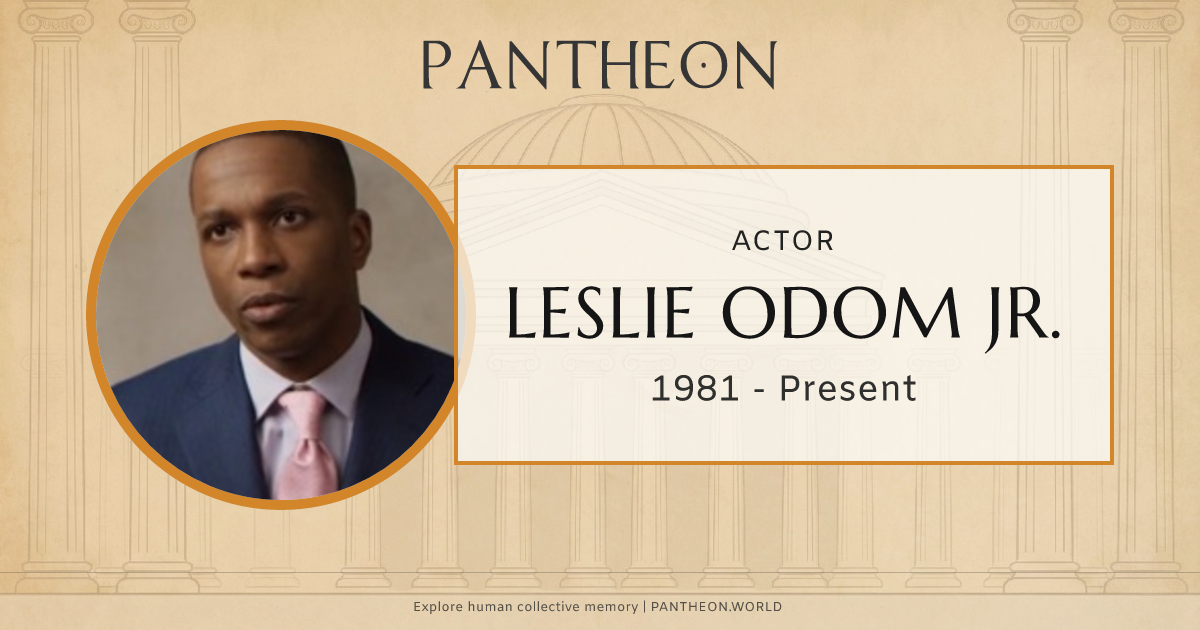 PANTHEON

ACTOR

LESLIE ODOM JR.

1981 - Present

Explore human collective memory | PANTHEON.WORLD